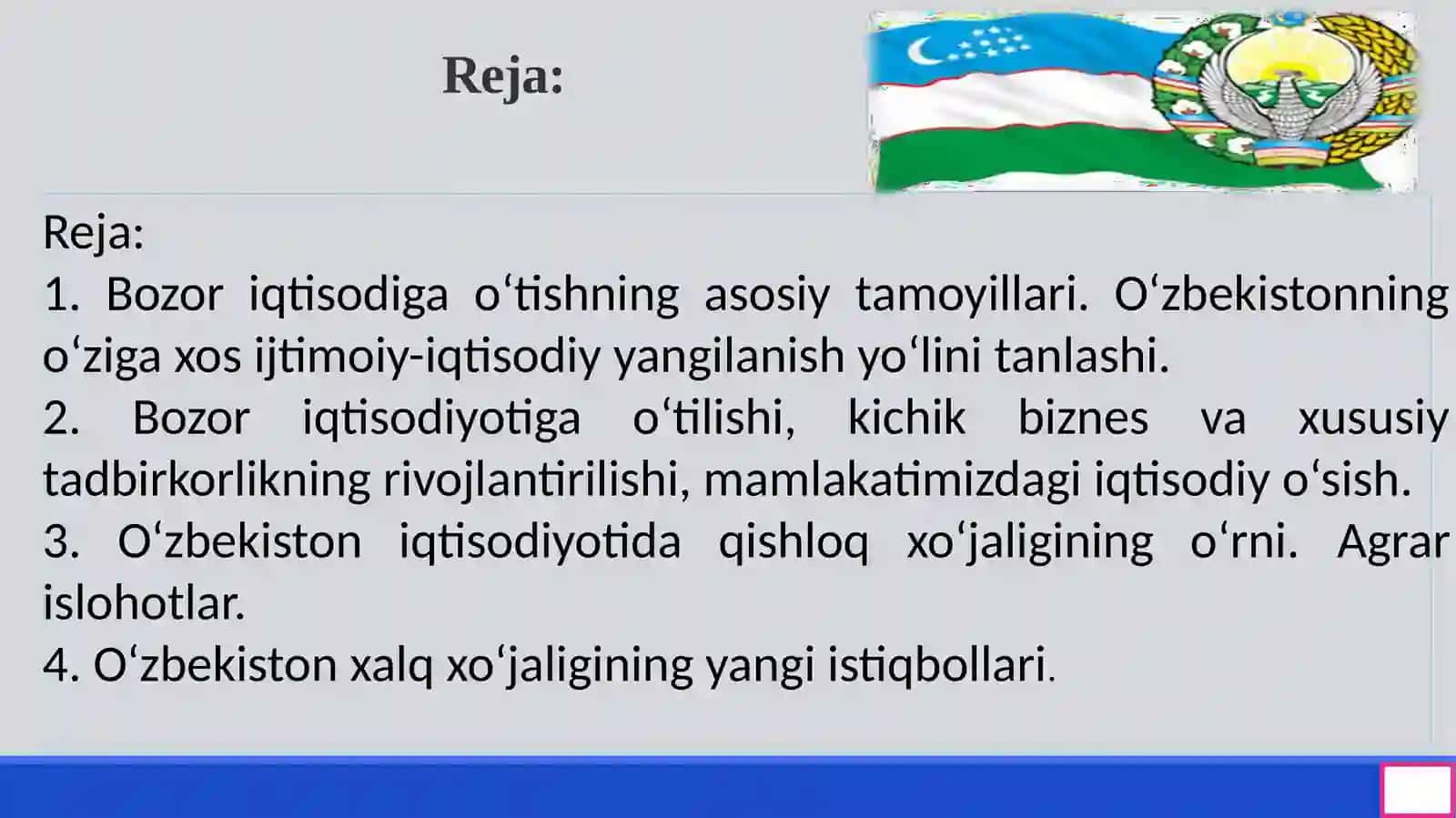 Reja:

Reja:
1. Bozor iqtisodiga o‘tishning asosiy tamoyillari. O‘zbekistonning o‘ziga xos ijtimoiy-iqtisodiy yangilanish yo‘lini tanlashi.
2. Bozor iqtisodiyotiga o‘tilishi, kichik biznes va xususiy tadbirkorlikning rivojlantirilishi, mamlakatimizdagi iqtisodiy o‘sish.
3. O‘zbekiston iqtisodiyotida qishloq xo‘jaligining o‘rni. Agrar islohotlar.
4. O‘zbekiston xalq xo‘jaligining yangi istiqbollari.